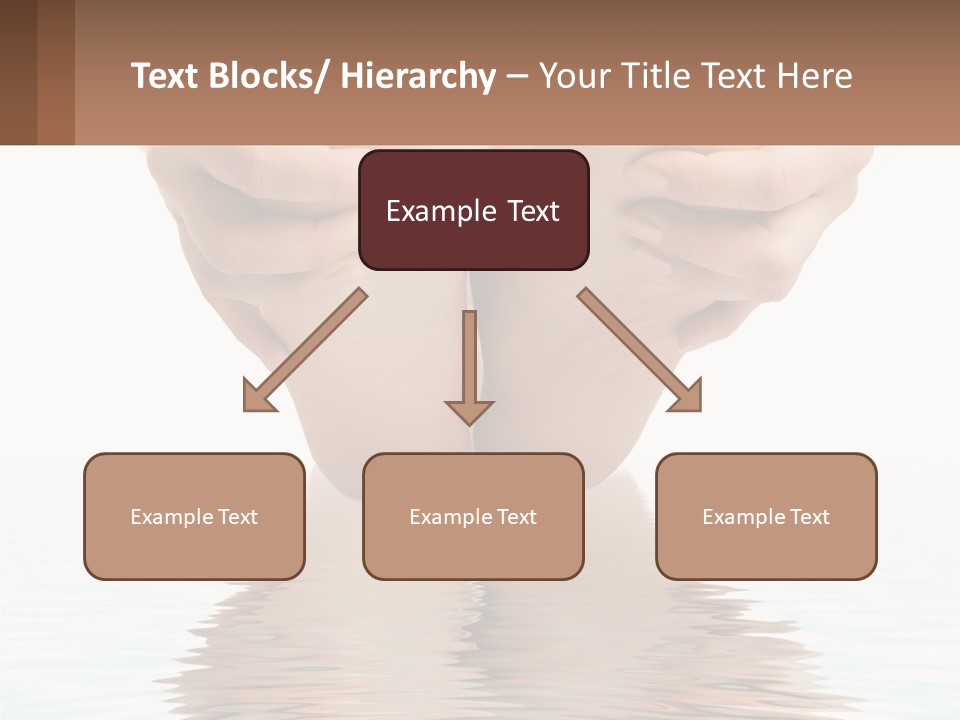 Text Blocks/ Hierarchy – Your Title Text Here

Example Text

Example Text

Example Text

Example Text